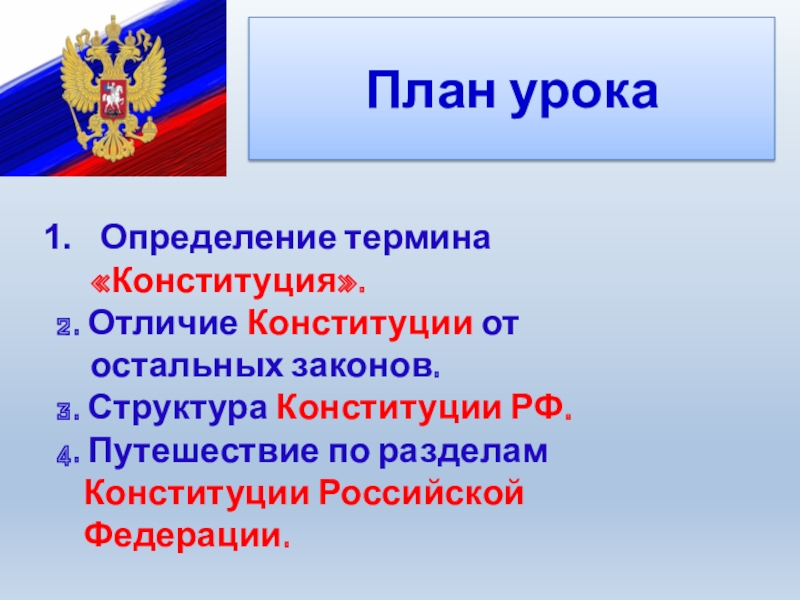 План урока

1. Определение термина «Конституция».
2. Отличие Конституции от остальных законов.
3. Структура Конституции РФ.
4. Путешествие по разделам Конституции Российской Федерации.